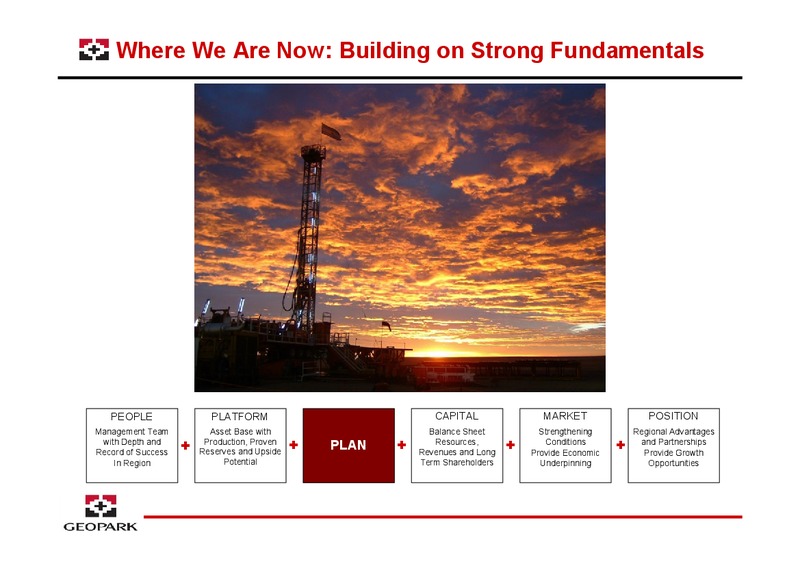 Where We Are Now: Building on Strong Fundamentals

PEOPLE
Management Team with Depth and Record of Success In Region

+

PLATFORM
Asset Base with Production, Proven Reserves and Upside Potential

+

PLAN

+

CAPITAL
Balance Sheet Resources, Revenues and Long Term Shareholders

+

MARKET
Strengthening Conditions Provide Economic Underpinning

+

POSITION
Regional Advantages and Partnerships Provide Growth Opportunities

GEOPARK